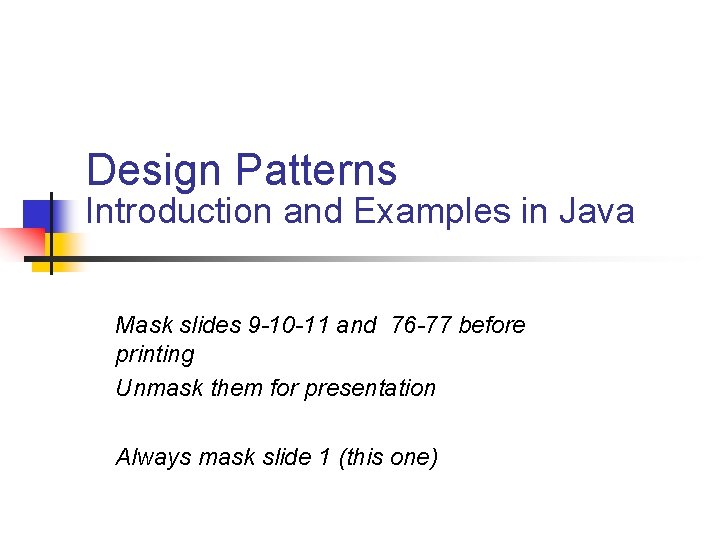 Design Patterns
Introduction and Examples in Java

Mask slides 9-10-11 and 76-77 before printing
Unmask them for presentation

Always mask slide 1 (this one)